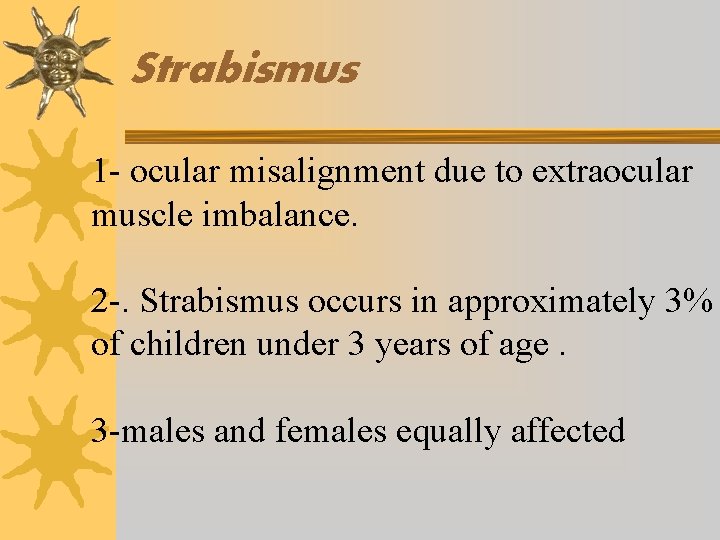 Strabismus

1- ocular misalignment due to extraocular muscle imbalance.

2-. Strabismus occurs in approximately 3% of children under 3 years of age .

3-males and females equally affected